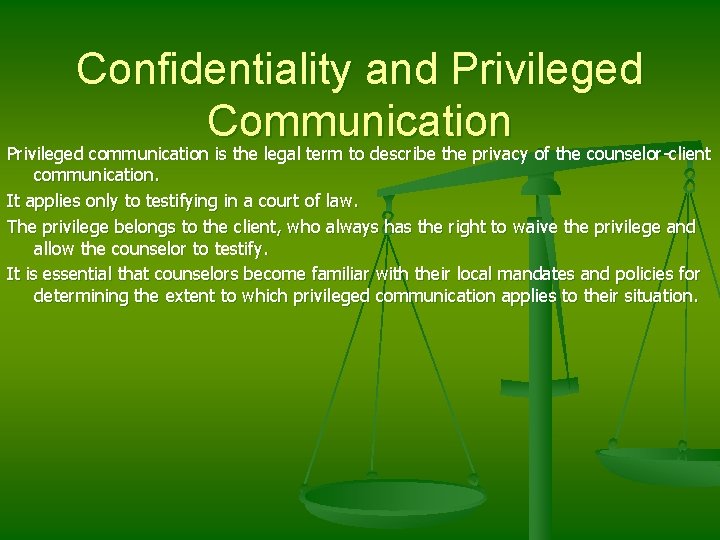 Confidentiality and Privileged Communication

Privileged communication is the legal term to describe the privacy of the counselor-client communication.

It applies only to testifying in a court of law.

The privilege belongs to the client, who always has the right to waive the privilege and allow the counselor to testify.

It is essential that counselors become familiar with their local mandates and policies for determining the extent to which privileged communication applies to their situation.